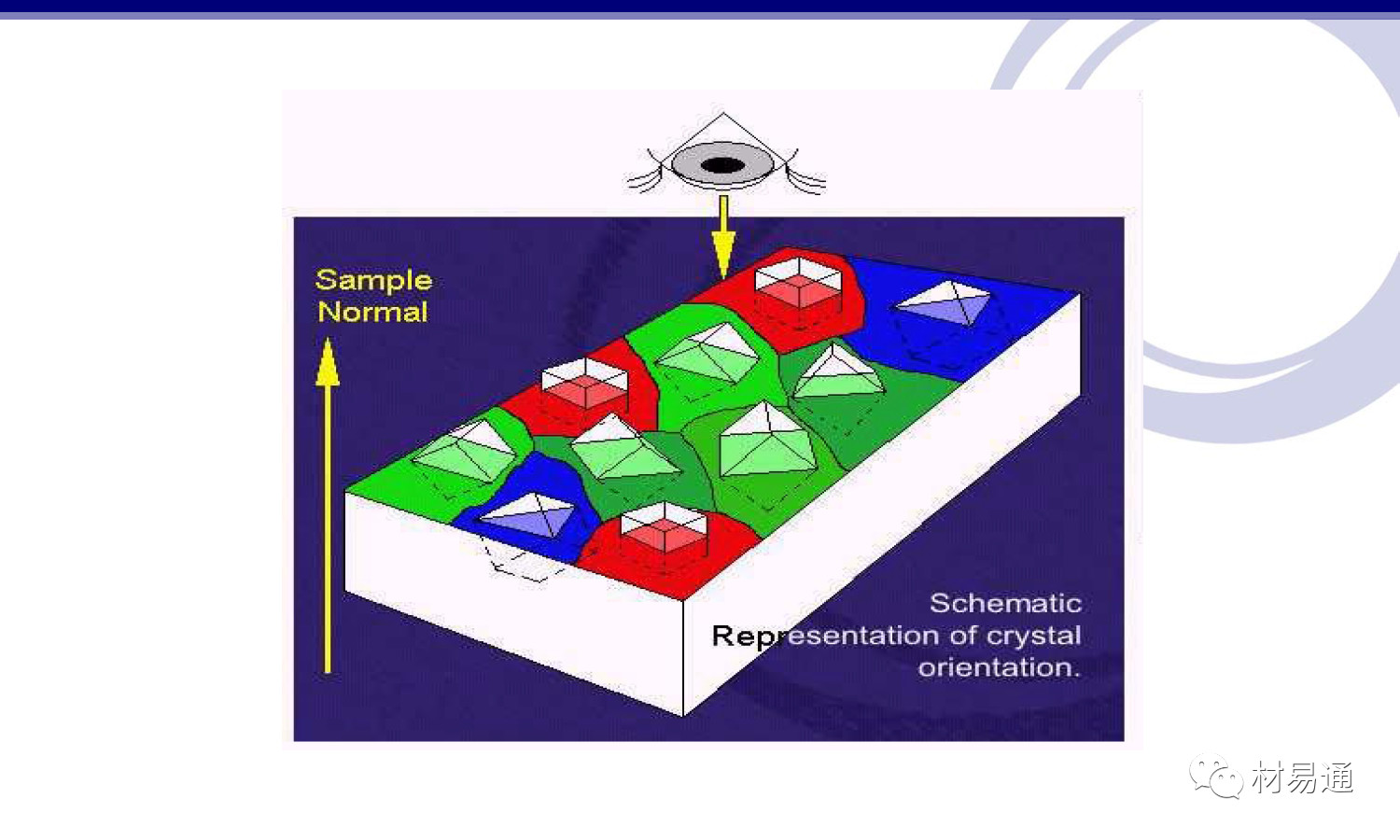 Sample Normal

Schematic Representation of crystal orientation.

材易通